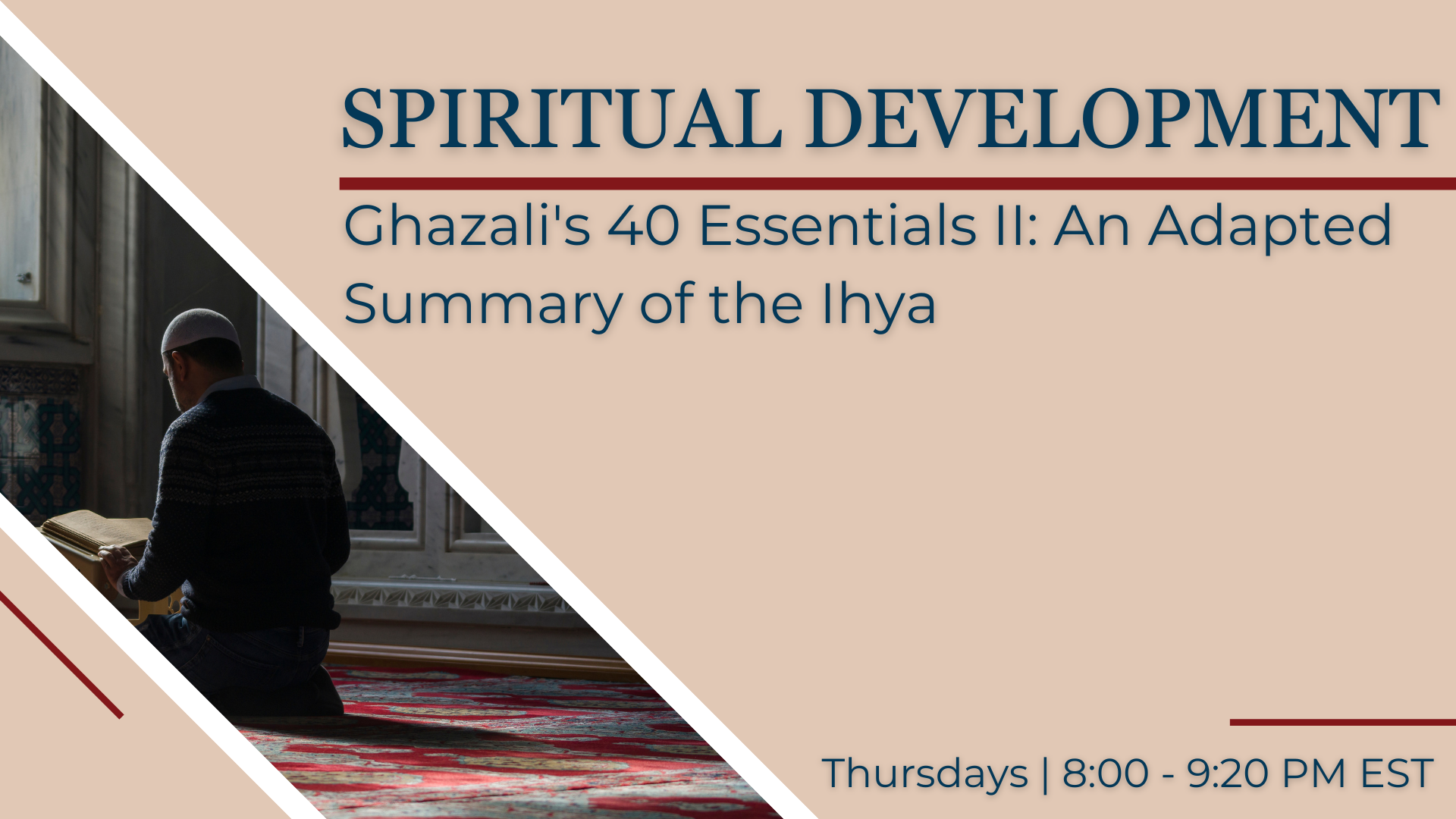 SPIRITUAL DEVELOPMENT

Ghazali's 40 Essentials II: An Adapted Summary of the Ihya

Thursdays | 8:00 - 9:20 PM EST